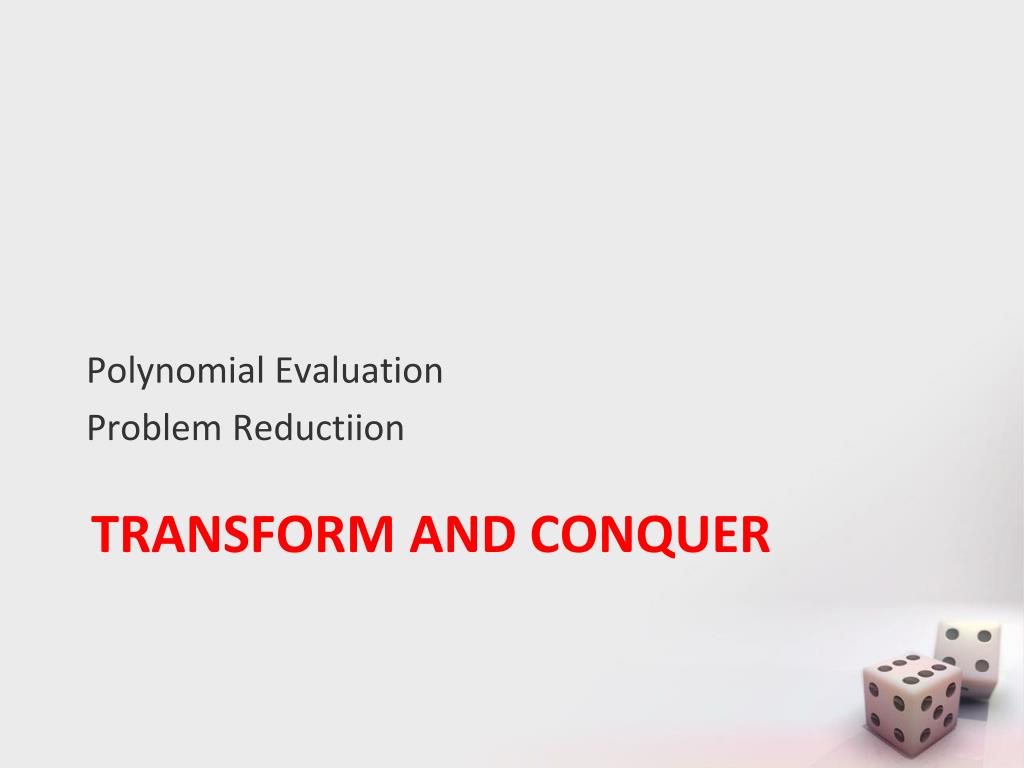 Polynomial Evaluation
Problem Reductiion

TRANSFORM AND CONQUER